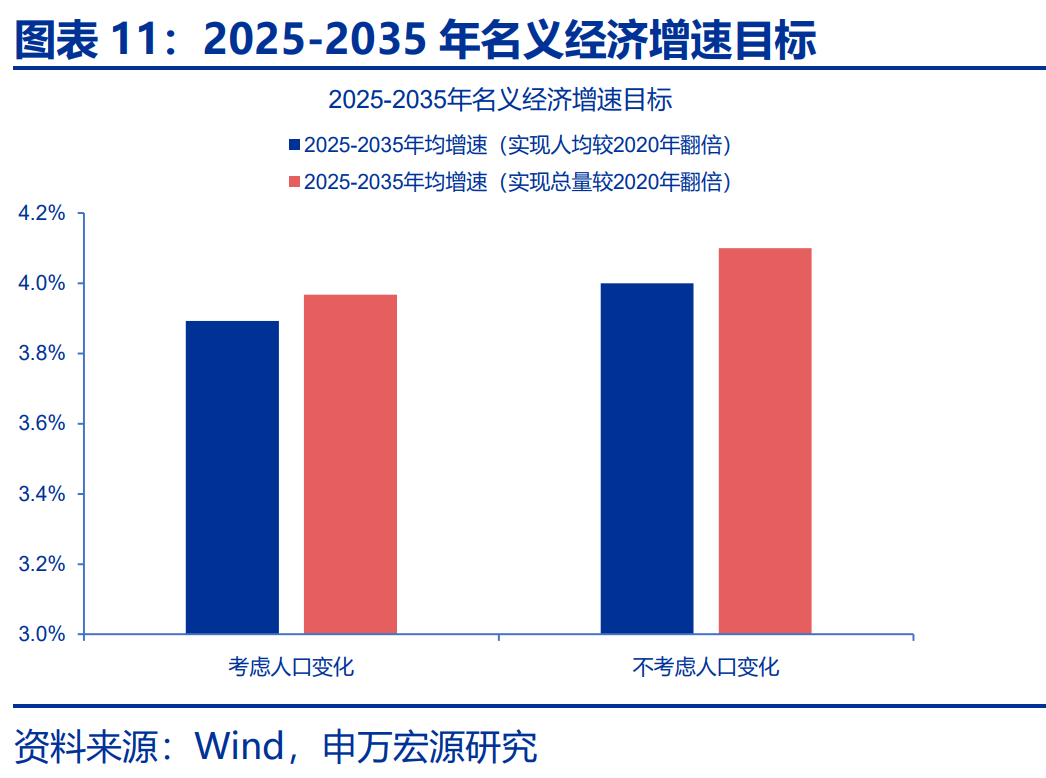 图表 11：2025-2035 年名义经济增速目标

2025-2035年名义经济增速目标

2025-2035年均增速（实现人均较2020年翻倍）
2025-2035年均增速（实现总量较2020年翻倍）

4.2%
4.0%
3.8%
3.6%
3.4%
3.2%
3.0%

考虑人口变化
不考虑人口变化

资料来源：Wind，申万宏源研究